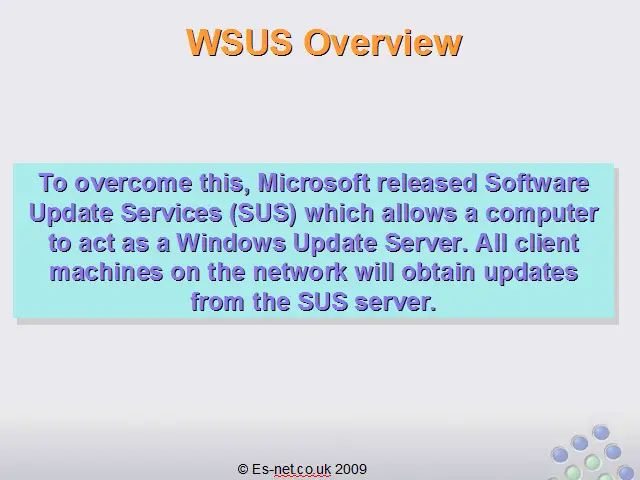 WSUS Overview

To overcome this, Microsoft released Software Update Services (SUS) which allows a computer to act as a Windows Update Server. All client machines on the network will obtain updates from the SUS server.

© Es-net.co.uk 2009